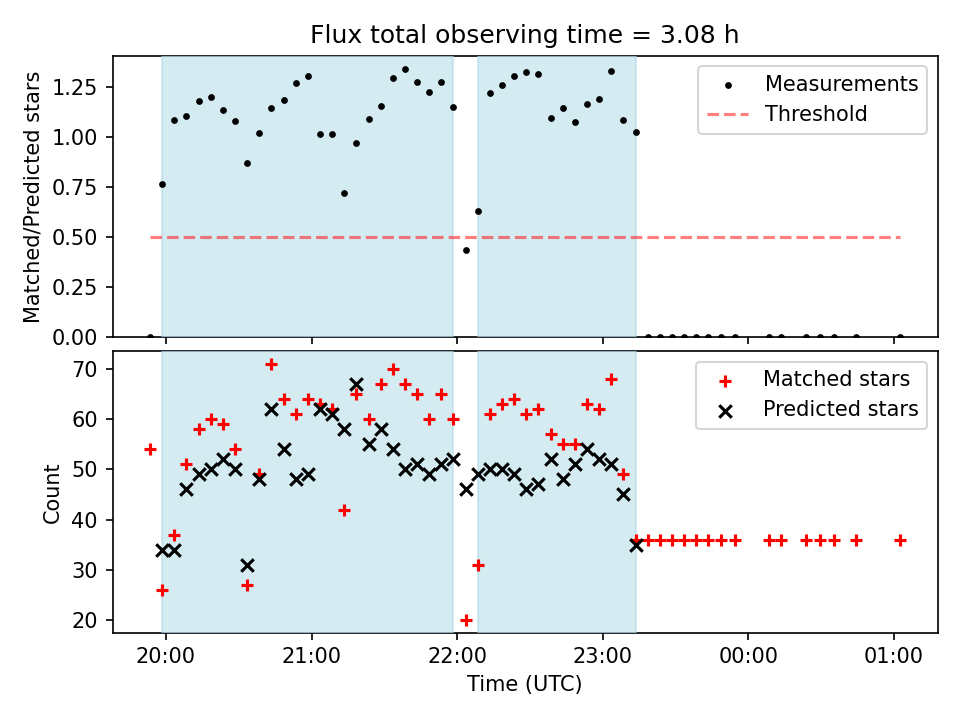 Flux total observing time = 3.08 h

Matched/Predicted stars

1.25
1.00
0.75
0.50
0.25
0.00

Measurements
Threshold

Count

70
60
50
40
30
20

Matched stars
Predicted stars

20:00
21:00
22:00
23:00
00:00
01:00

Time (UTC)